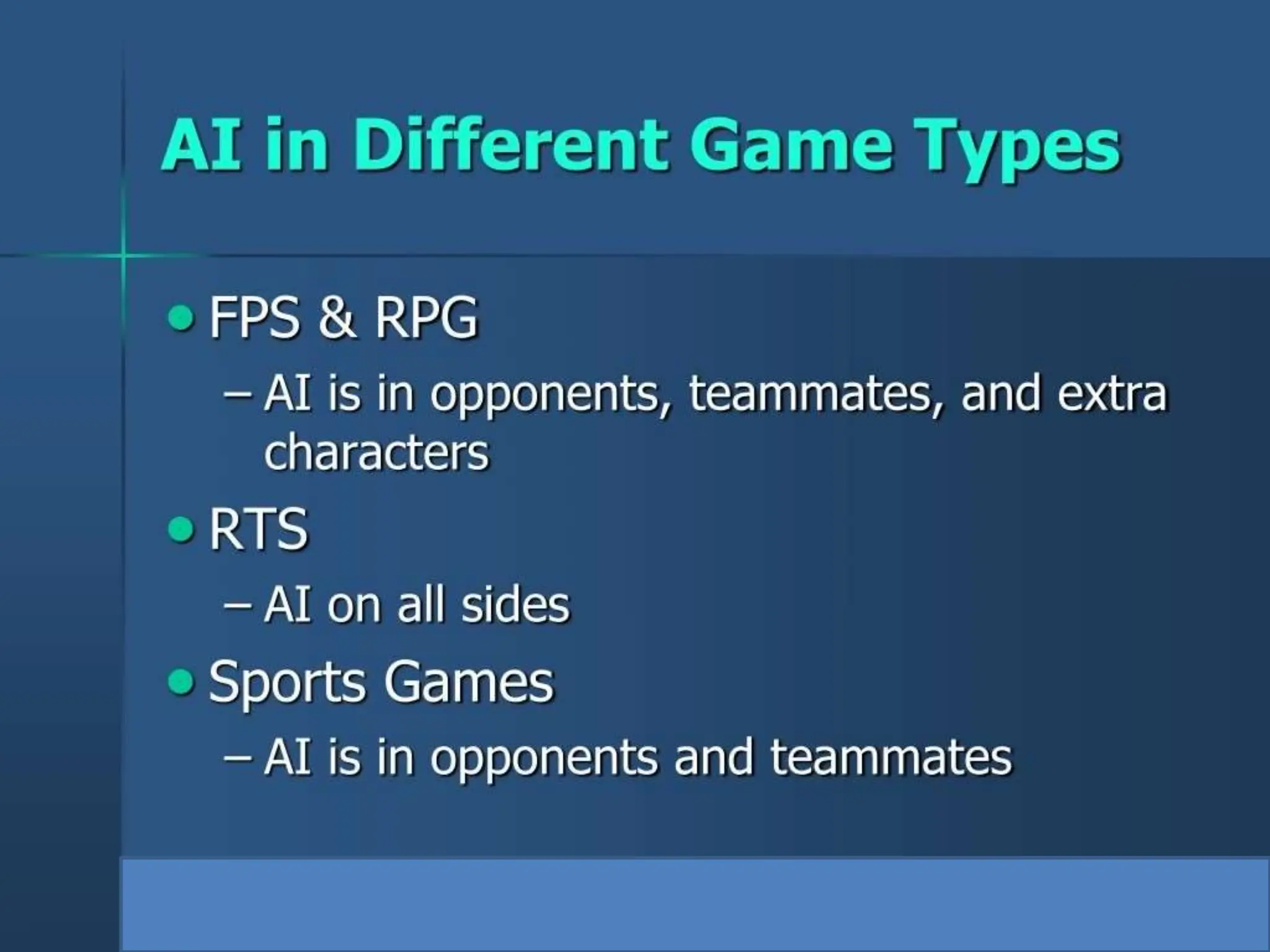 AI in Different Game Types

• FPS & RPG

– AI is in opponents, teammates, and extra characters

• RTS

– AI on all sides

• Sports Games

– AI is in opponents and teammates